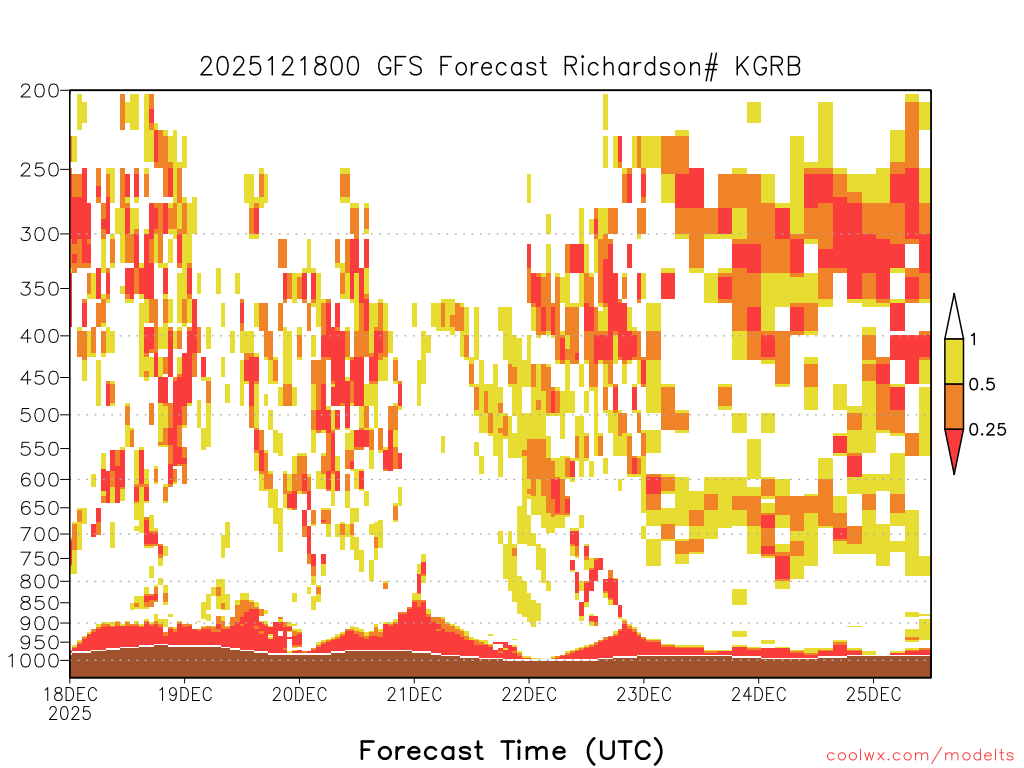 2025121800 GFS Forecast Richardson# KGRB

200
250
300
350
400
450
500
550
600
650
700
750
800
850
900
950
1000

1
0.5
0.25

18DEC
2025
19DEC
20DEC
21DEC
22DEC
23DEC
24DEC
25DEC

Forecast Time (UTC)

coolwx.com/modelts